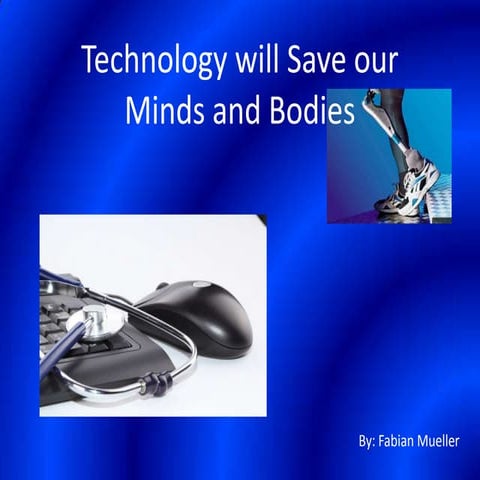 Technology will Save our Minds and Bodies

By: Fabian Mueller